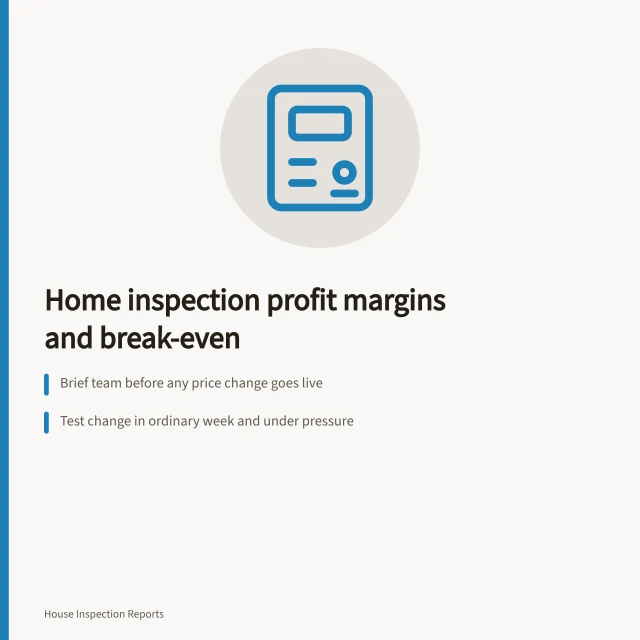 Home inspection profit margins and break-even

Brief team before any price change goes live

Test change in ordinary week and under pressure

House Inspection Reports